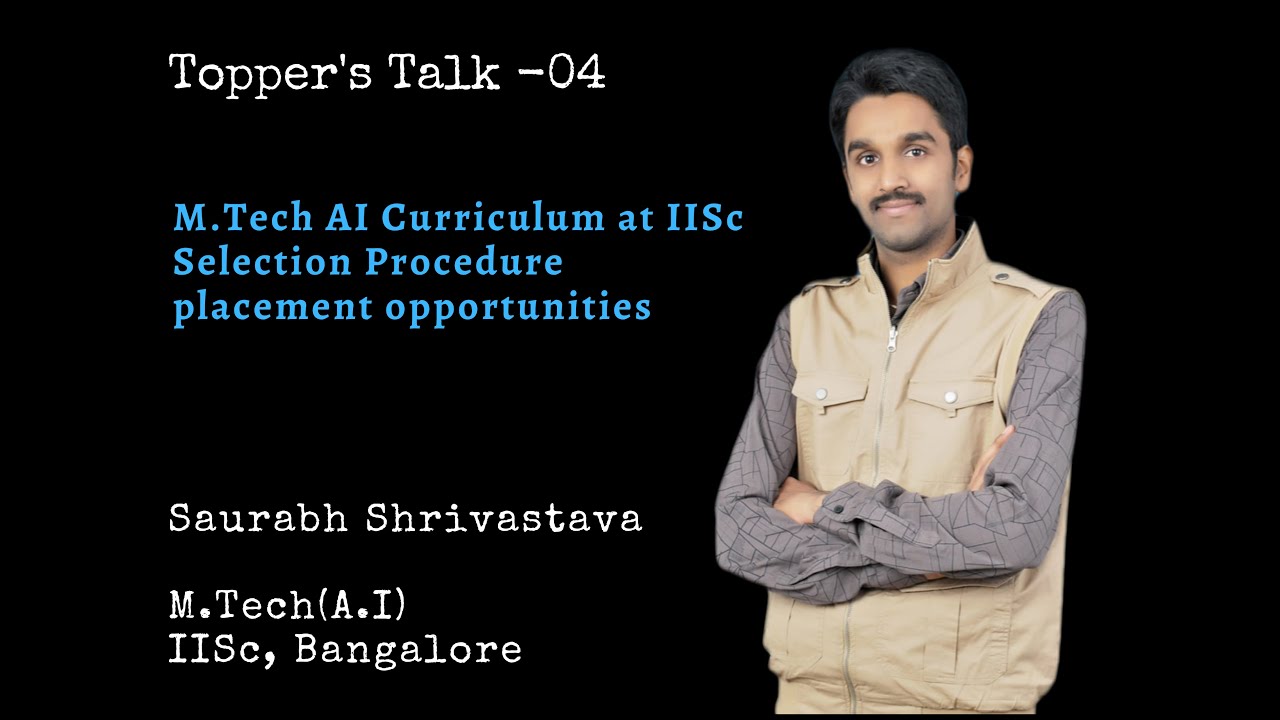 Topper's Talk -04

M.Tech AI Curriculum at IISc
Selection Procedure
placement opportunities

Saurabh Shrivastava

M.Tech(A.I)
IISc, Bangalore